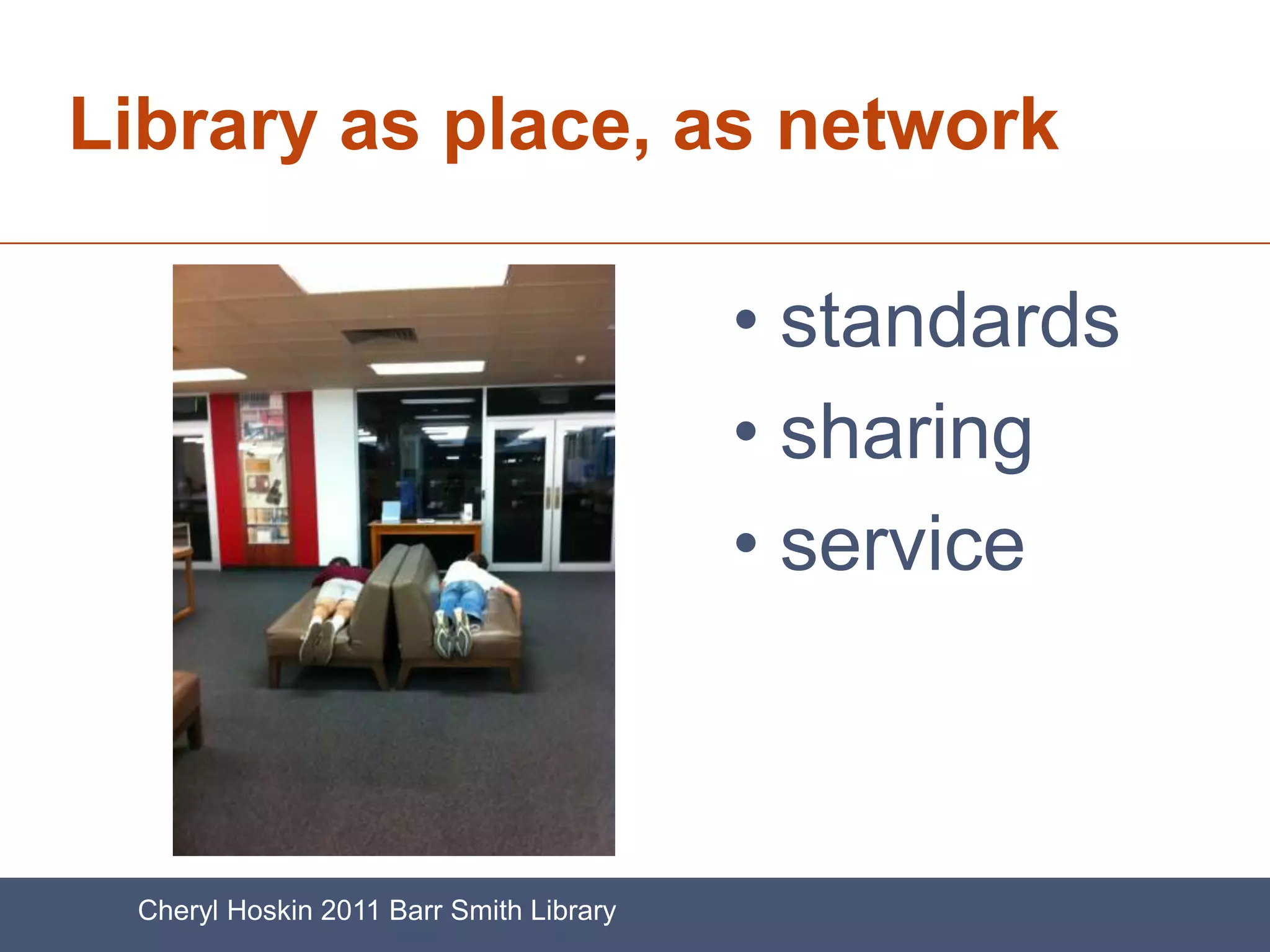 Library as place, as network

• standards
• sharing
• service

Cheryl Hoskin 2011 Barr Smith Library